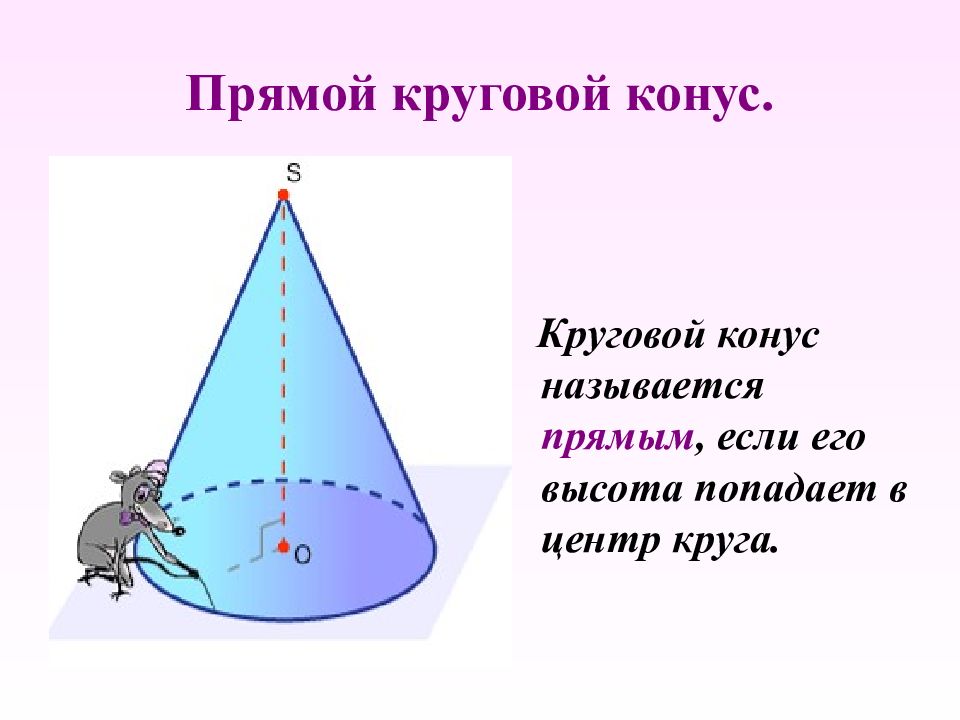 Прямой круговой конус.

S

O

Круговой конус называется прямым, если его высота попадает в центр круга.